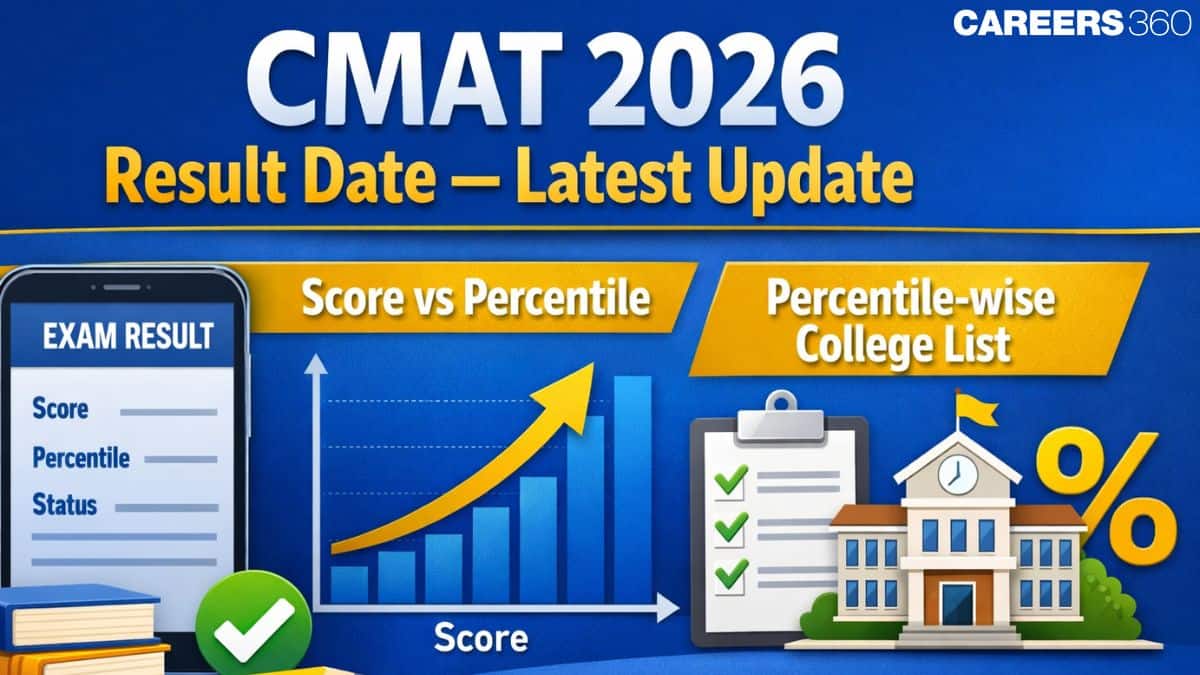 CAREERS360

CMAT 2026

Result Date — Latest Update

EXAM RESULT

Score

Percentile

Status

Score vs Percentile

Score

Percentile-wise College List

%